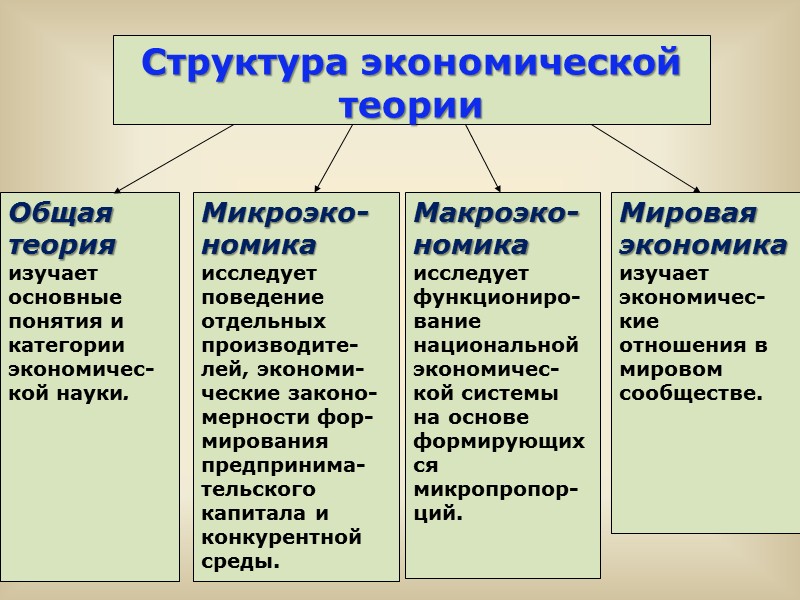 Структура экономической теории

Общая теория изучает основные понятия и категории экономической науки.

Микроэкономика исследует поведение отдельных производителей, экономические закономерности формирования предпринимательского капитала и конкурентной среды.

Макроэкономика исследует функционирование национальной экономической системы на основе формирующихся микропропорций.

Мировая экономика изучает экономические отношения в мировом сообществе.